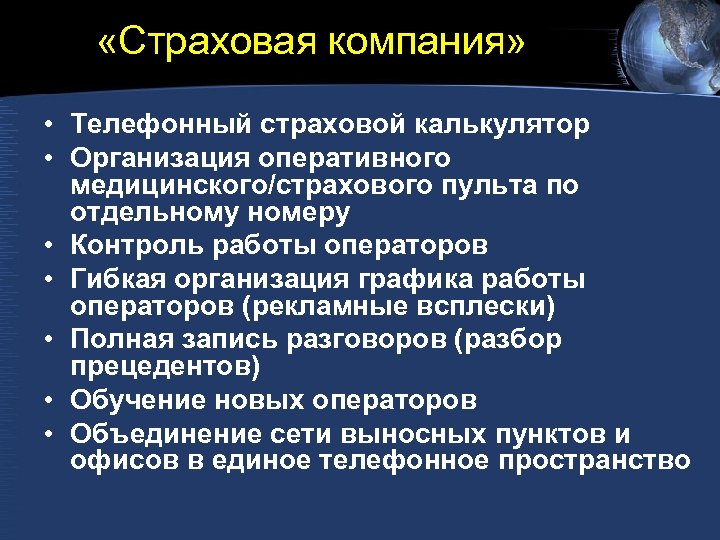 «Страховая компания»

• Телефонный страховой калькулятор
• Организация оперативного медицинского/страхового пульта по отдельному номеру
• Контроль работы операторов
• Гибкая организация графика работы операторов (рекламные всплески)
• Полная запись разговоров (разбор прецедентов)
• Обучение новых операторов
• Объединение сети выносных пунктов и офисов в единое телефонное пространство